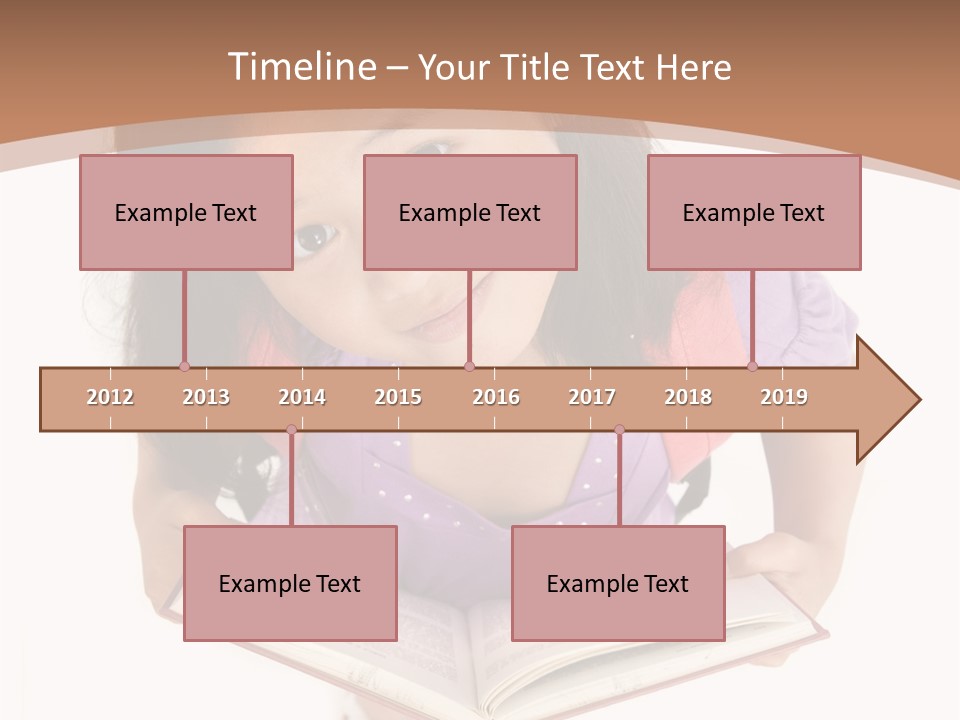 Timeline – Your Title Text Here

Example Text

Example Text

Example Text

2012 2013 2014 2015 2016 2017 2018 2019

Example Text

Example Text